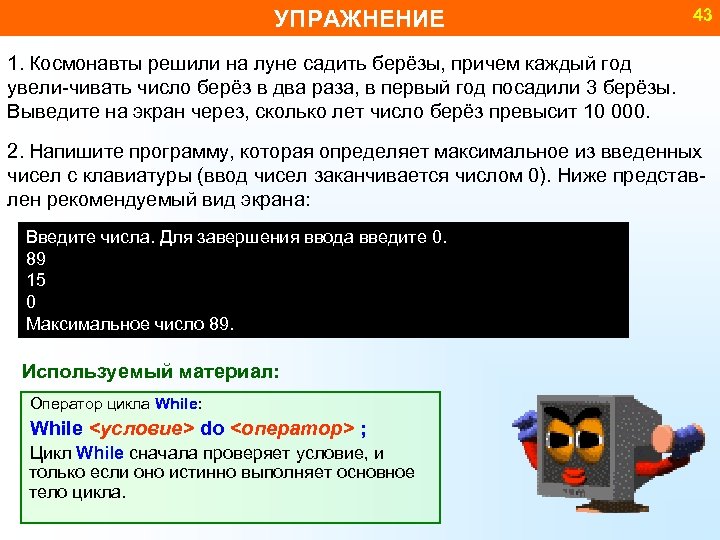 УПРАЖНЕНИЕ

43

1. Космонавты решили на луне садить берёзы, причем каждый год увели-чивать число берёз в два раза, в первый год посадили 3 берёзы. Выведите на экран через, сколько лет число берёз превысит 10 000.

2. Напишите программу, которая определяет максимальное из введенных чисел с клавиатуры (ввод чисел заканчивается числом 0). Ниже представлен рекомендуемый вид экрана:

Введите числа. Для завершения ввода введите 0.
89
15
0
Максимальное число 89.

Используемый материал:

Оператор цикла While:

While <условие> do <оператор> ;

Цикл While сначала проверяет условие, и только если оно истинно выполняет основное тело цикла.